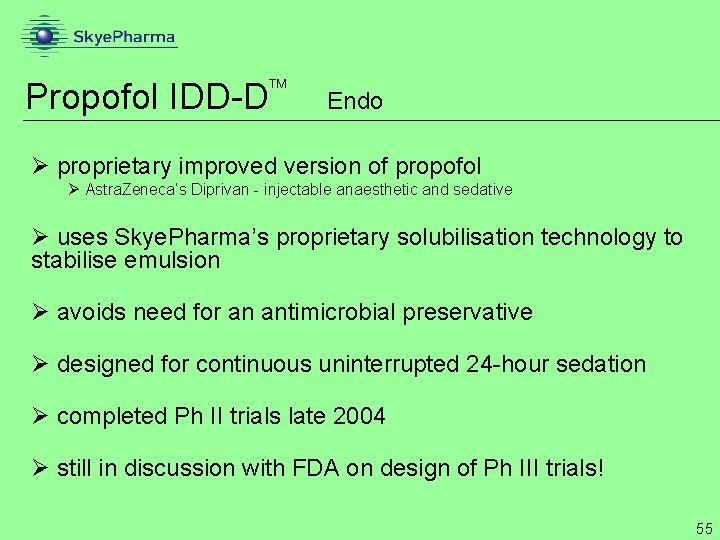 SkyePharma

Propofol IDD-D™ Endo

➢ proprietary improved version of propofol
➢ AstraZeneca's Diprivan - injectable anaesthetic and sedative

➢ uses SkyePharma's proprietary solubilisation technology to stabilise emulsion

➢ avoids need for an antimicrobial preservative

➢ designed for continuous uninterrupted 24-hour sedation

➢ completed Ph II trials late 2004

➢ still in discussion with FDA on design of Ph III trials!

55